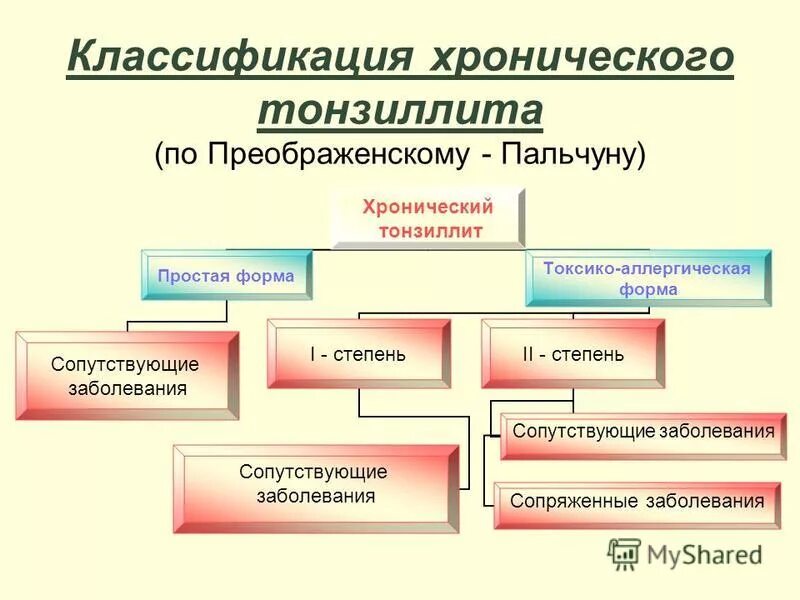 Классификация хронического тонзиллита
(по Преображенскому - Пальчуну)

Хронический тонзиллит

Простая форма

Токсико-аллергическая форма

Сопутствующие заболевания

I - степень

II - степень

Сопутствующие заболевания

Сопутствующие заболевания

Сопряженные заболевания

MyShared